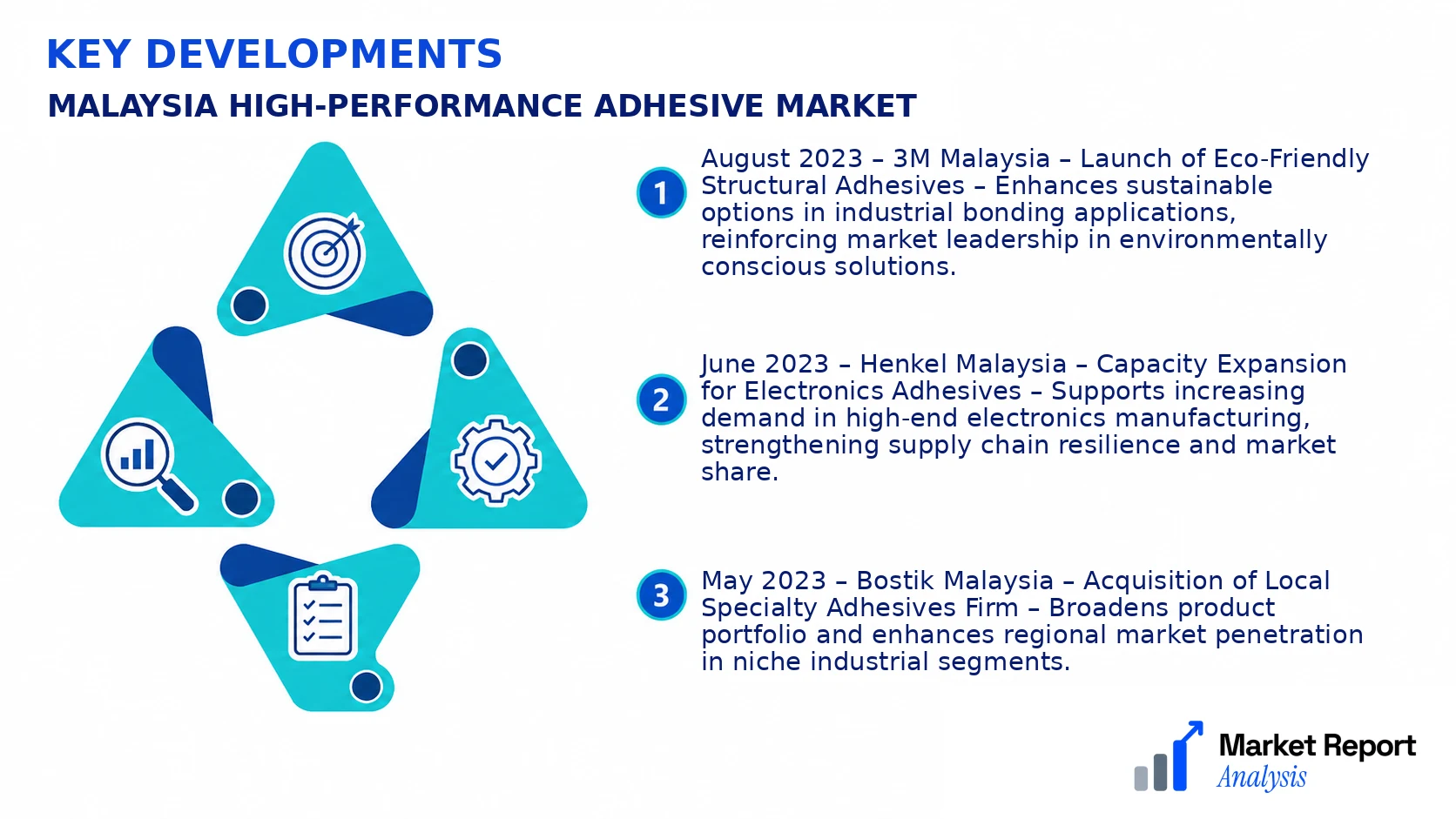 KEY DEVELOPMENTS

MALAYSIA HIGH-PERFORMANCE ADHESIVE MARKET

1 August 2023 – 3M Malaysia – Launch of Eco-Friendly Structural Adhesives – Enhances sustainable options in industrial bonding applications, reinforcing market leadership in environmentally conscious solutions.

2 June 2023 – Henkel Malaysia – Capacity Expansion for Electronics Adhesives – Supports increasing demand in high-end electronics manufacturing, strengthening supply chain resilience and market share.

3 May 2023 – Bostik Malaysia – Acquisition of Local Specialty Adhesives Firm – Broadens product portfolio and enhances regional market penetration in niche industrial segments.

Market Report
Analysis